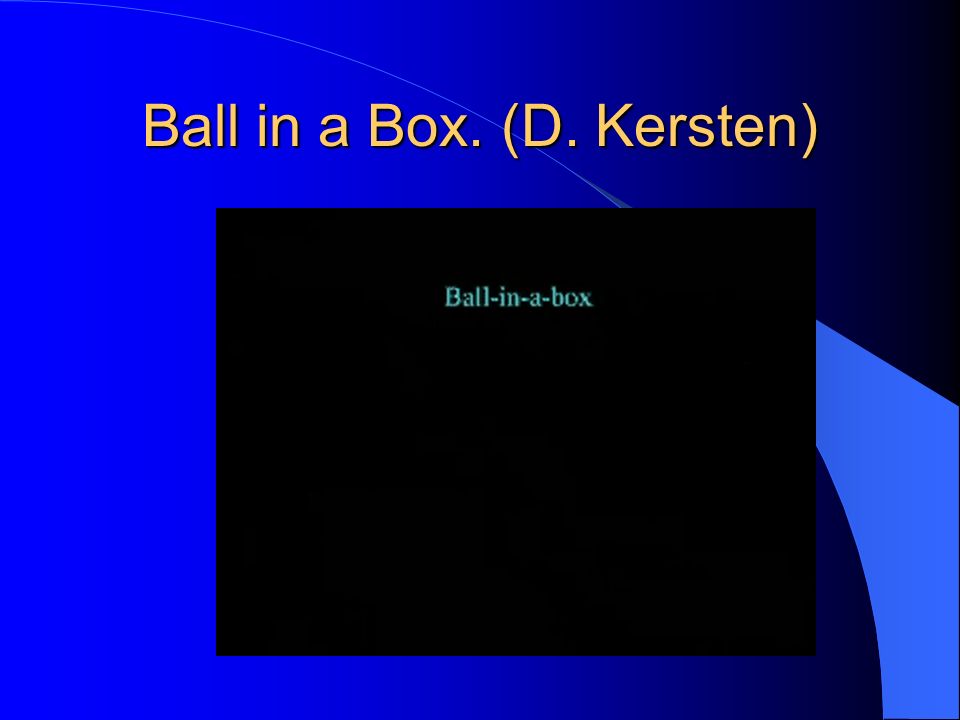 Ball in a Box. (D. Kersten)

Ball-in-a-box